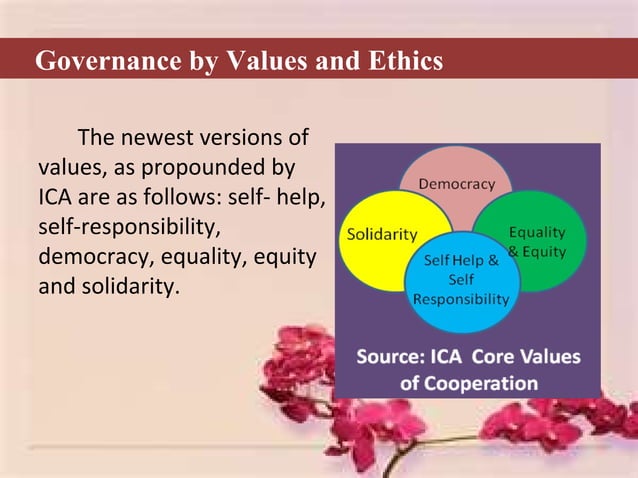 Governance by Values and Ethics

The newest versions of values, as propounded by ICA are as follows: self- help, self-responsibility, democracy, equality, equity and solidarity.

Democracy

Solidarity

Equality & Equity

Self Help & Self Responsibility

Source: ICA Core Values of Cooperation